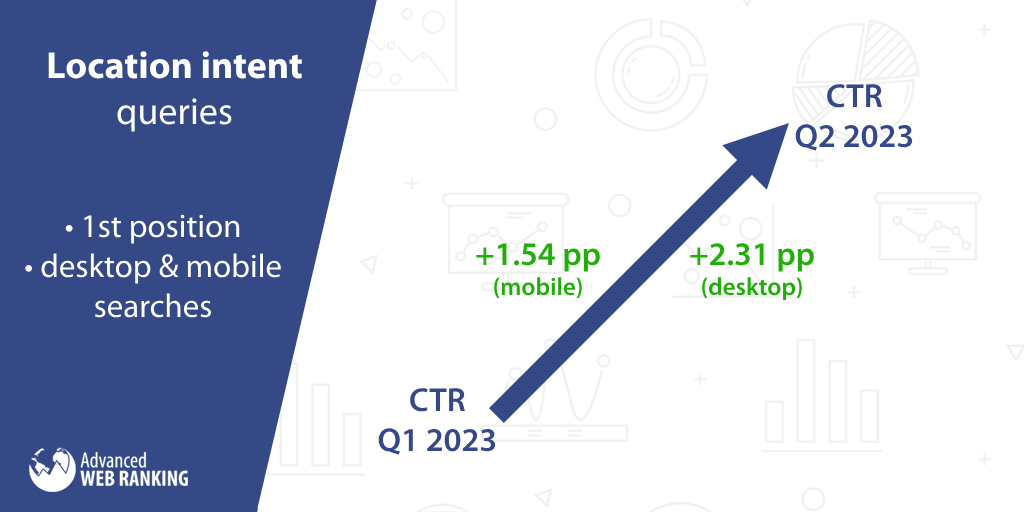 Location intent queries

• 1st position
• desktop & mobile searches

Advanced WEB RANKING

CTR Q2 2023

+1.54 pp (mobile)

+2.31 pp (desktop)

CTR Q1 2023